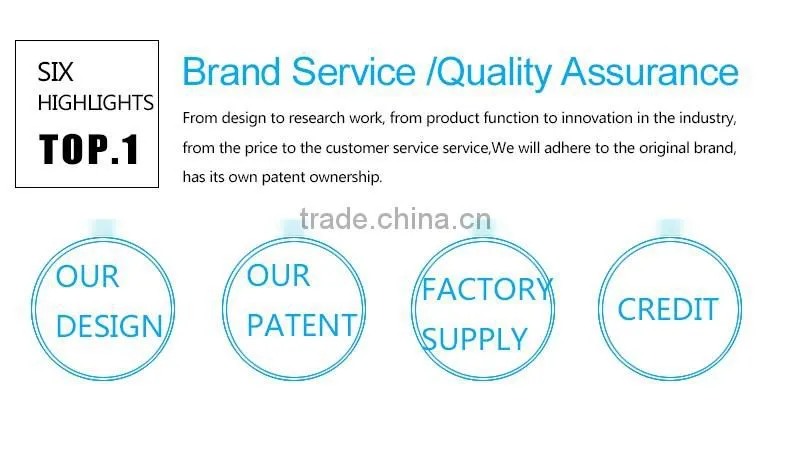 SIX
HIGHLIGHTS
TOP.1

Brand Service /Quality Assurance

From design to research work, from product function to innovation in the industry, from the price to the customer service service,We will adhere to the original brand, has its own patent ownership.

trade.china.cn

OUR DESIGN

OUR PATENT

FACTORY SUPPLY

CREDIT